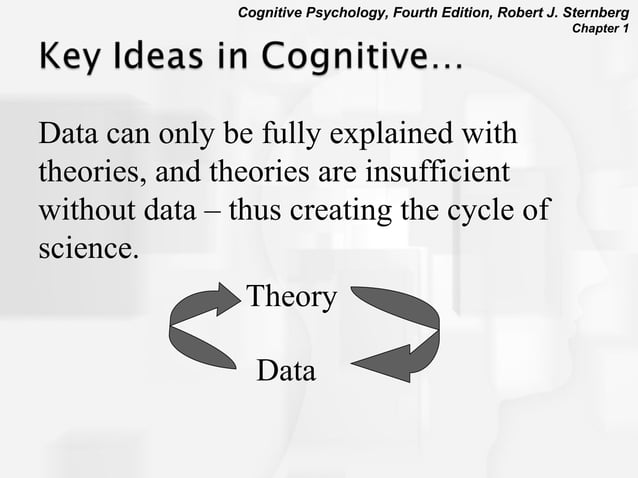 Cognitive Psychology, Fourth Edition, Robert J. Sternberg
Chapter 1

Key Ideas in Cognitive…

Data can only be fully explained with theories, and theories are insufficient without data – thus creating the cycle of science.

Theory

Data